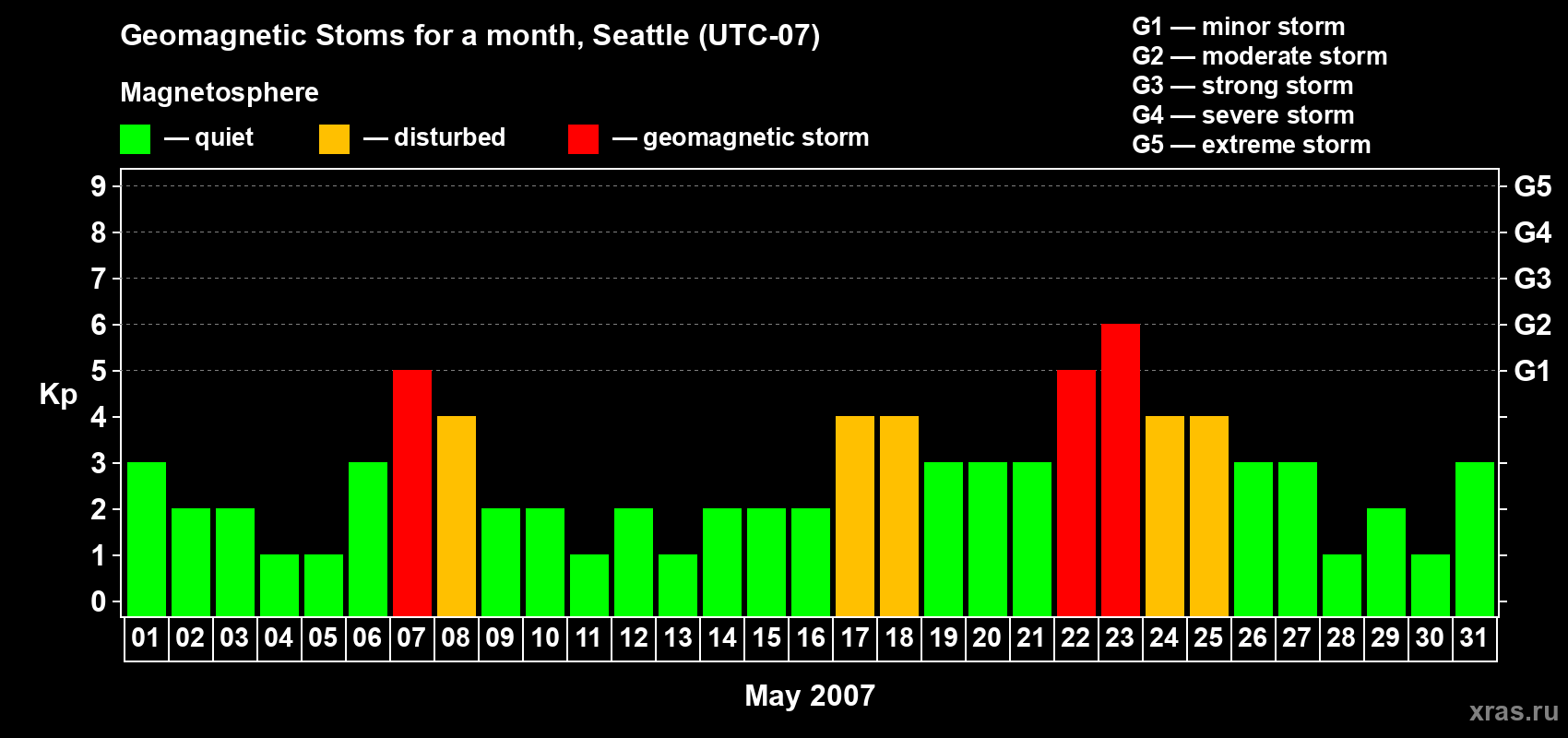 Geomagnetic Stoms for a month, Seattle (UTC-07)

Magnetosphere

— quiet — disturbed — geomagnetic storm

G1 — minor storm
G2 — moderate storm
G3 — strong storm
G4 — severe storm
G5 — extreme storm

Kp

9
8
7
6
5
4
3
2
1
0

G5
G4
G3
G2
G1

01 02 03 04 05 06 07 08 09 10 11 12 13 14 15 16 17 18 19 20 21 22 23 24 25 26 27 28 29 30 31

May 2007

xras.ru